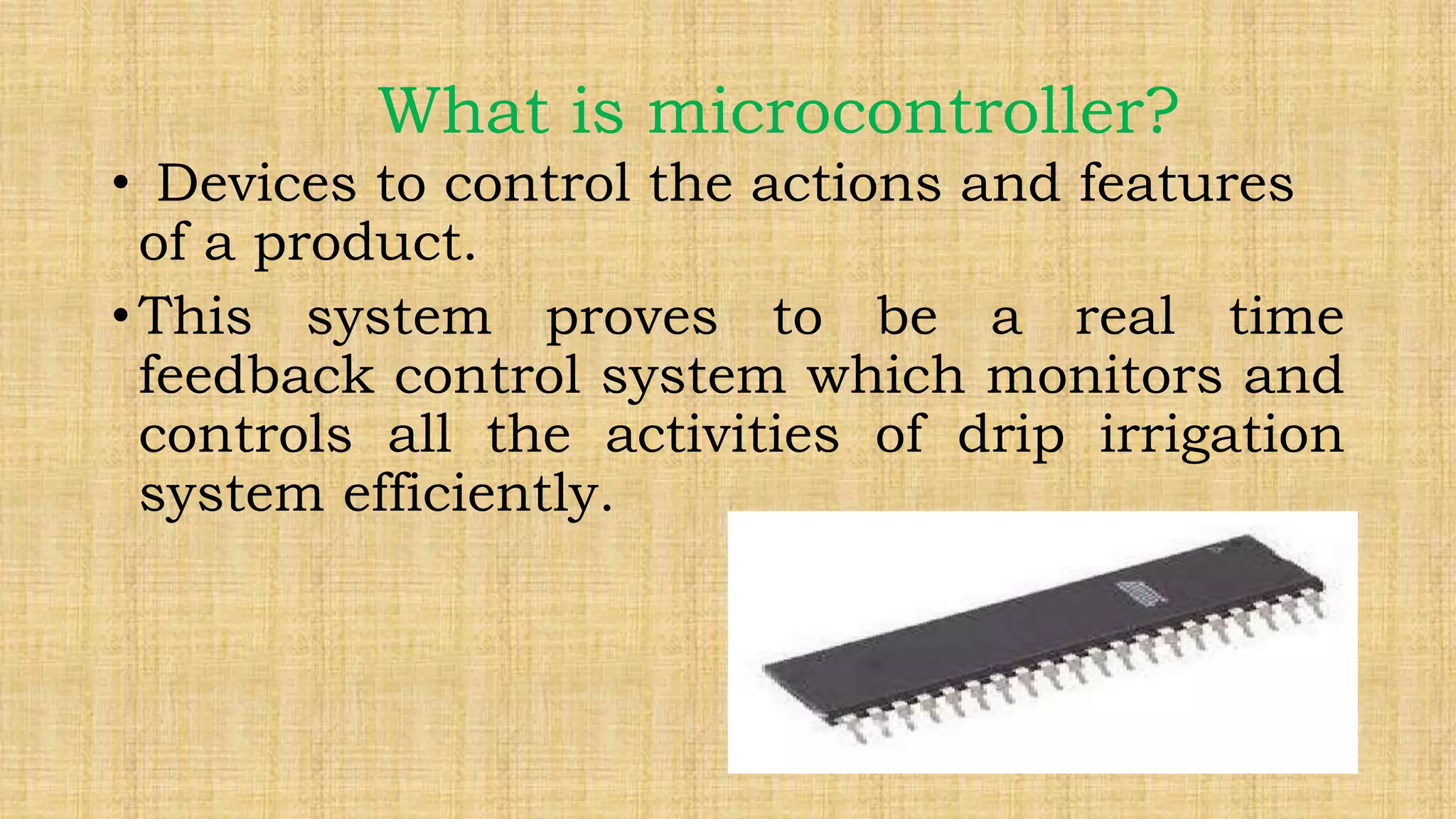 What is microcontroller?

• Devices to control the actions and features of a product.

• This system proves to be a real time feedback control system which monitors and controls all the activities of drip irrigation system efficiently.